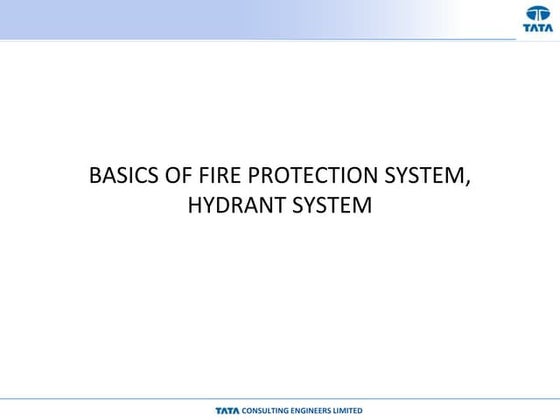 TATA

BASICS OF FIRE PROTECTION SYSTEM, HYDRANT SYSTEM

TATA CONSULTING ENGINEERS LIMITED